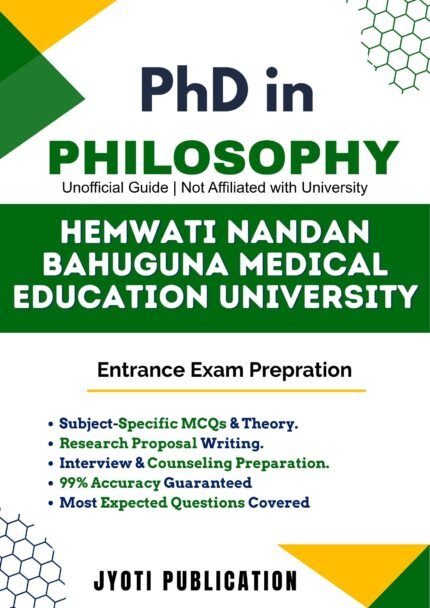 PhD in

PHILOSOPHY

Unofficial Guide | Not Affiliated with University

HEMWATI NANDAN BAHUGUNA MEDICAL EDUCATION UNIVERSITY

Entrance Exam Prepration

• Subject-Specific MCQs & Theory.
• Research Proposal Writing.
• Interview & Counseling Preparation.
• 99% Accuracy Guaranteed
• Most Expected Questions Covered

JYOTI PUBLICATION